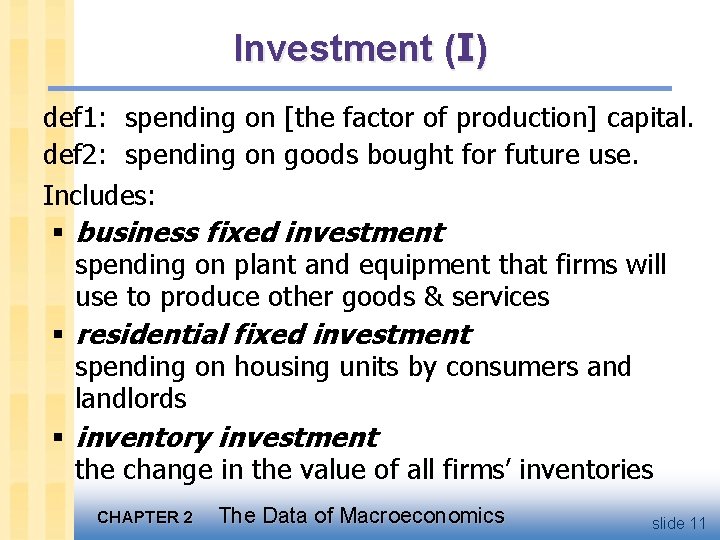 Investment (I)

def1: spending on [the factor of production] capital.
def2: spending on goods bought for future use.

Includes:

▪ business fixed investment
spending on plant and equipment that firms will use to produce other goods & services

▪ residential fixed investment
spending on housing units by consumers and landlords

▪ inventory investment
the change in the value of all firms' inventories

CHAPTER 2 The Data of Macroeconomics

slide 11